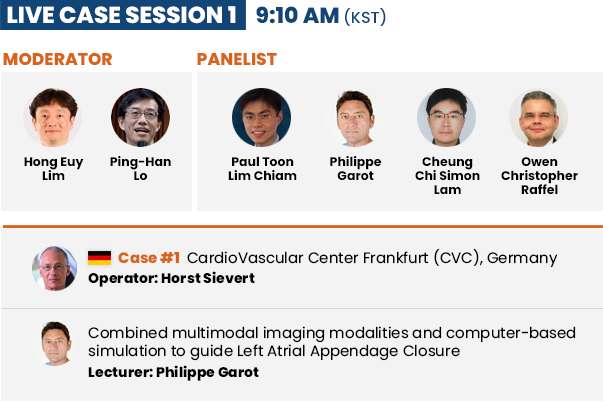 LIVE CASE SESSION 1 9:10 AM (KST)

MODERATOR

Hong Euy Lim

Ping-Han Lo

PANELIST

Paul Toon Lim Chiam

Philippe Garot

Cheung Chi Simon Lam

Owen Christopher Raffel

Case #1 CardioVascular Center Frankfurt (CVC), Germany
Operator: Horst Sievert

Combined multimodal imaging modalities and computer-based simulation to guide Left Atrial Appendage Closure
Lecturer: Philippe Garot